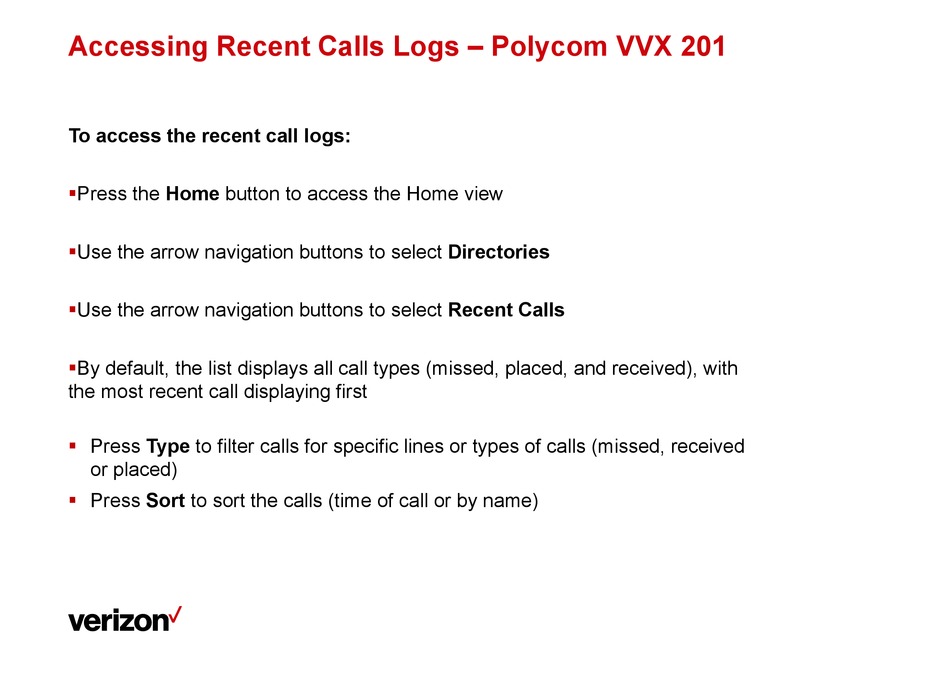 Accessing Recent Calls Logs – Polycom VVX 201

To access the recent call logs:

▪Press the Home button to access the Home view

▪Use the arrow navigation buttons to select Directories

▪Use the arrow navigation buttons to select Recent Calls

▪By default, the list displays all call types (missed, placed, and received), with the most recent call displaying first

▪ Press Type to filter calls for specific lines or types of calls (missed, received or placed)
▪ Press Sort to sort the calls (time of call or by name)

verizon✓